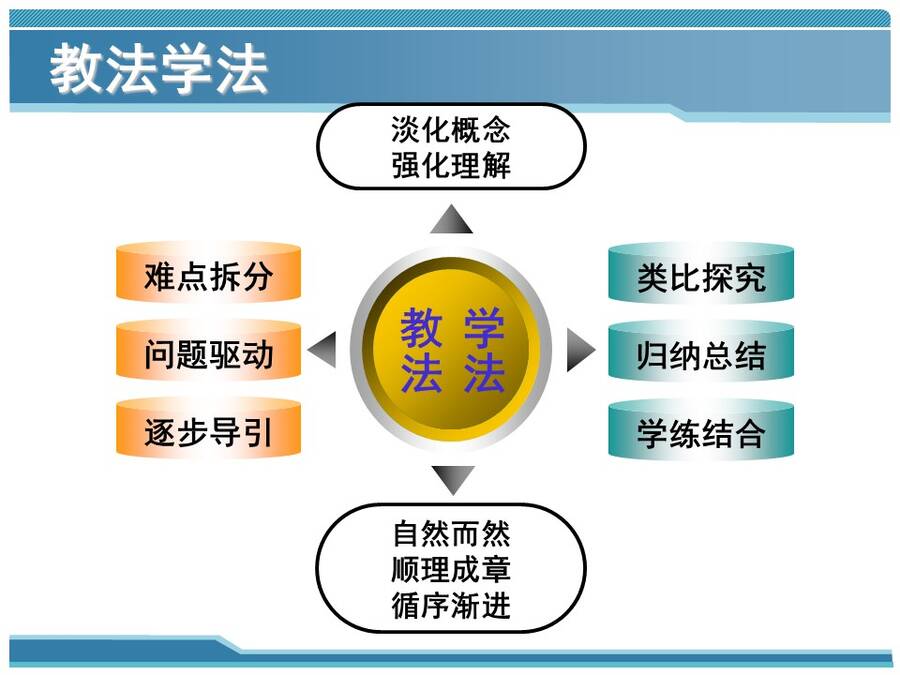 教法学法

淡化概念
强化理解

难点拆分

问题驱动

逐步导引

教 学
法 法

类比探究

归纳总结

学练结合

自然而然
顺理成章
循序渐进